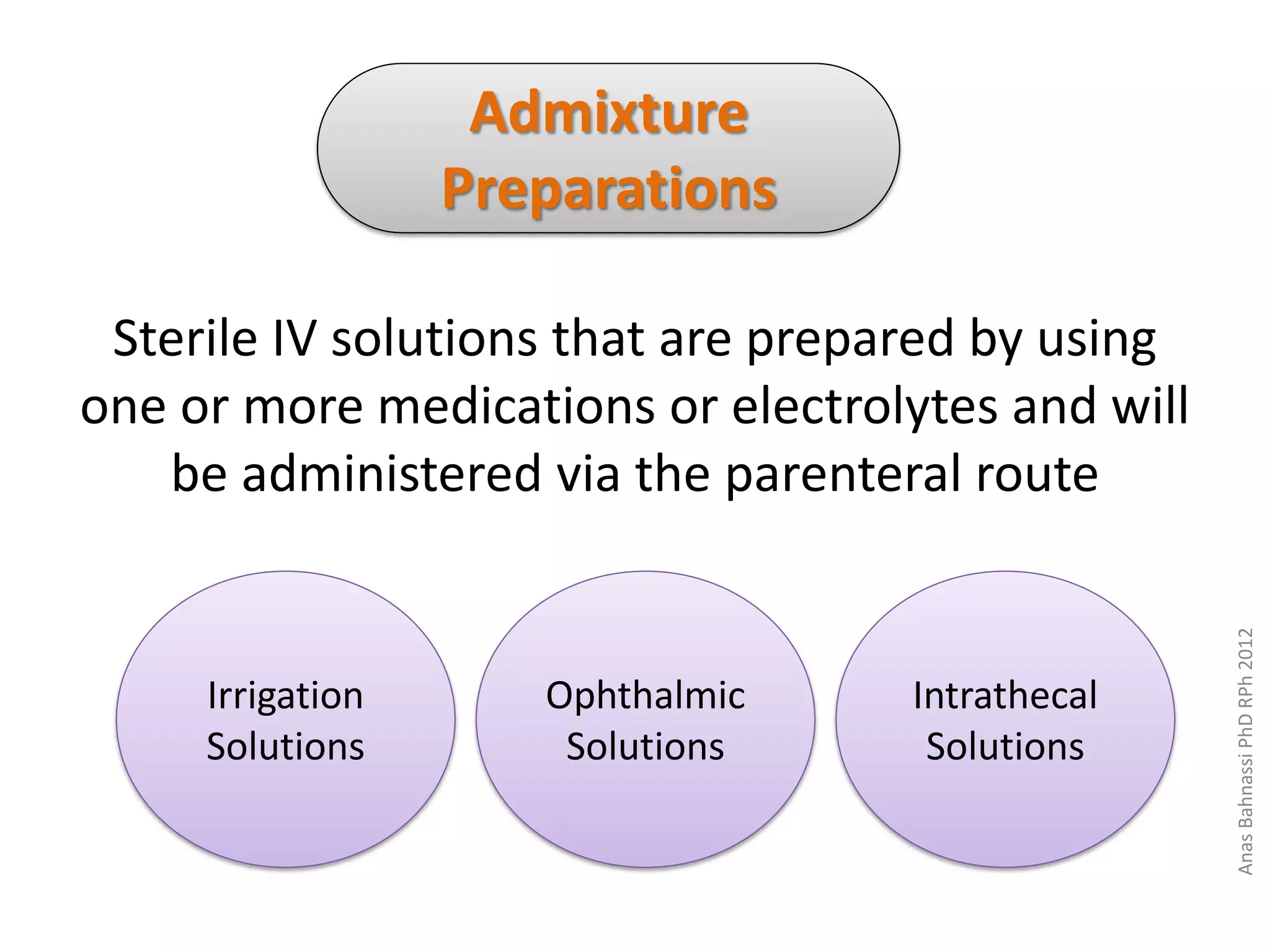 Admixture Preparations

Sterile IV solutions that are prepared by using one or more medications or electrolytes and will be administered via the parenteral route

Irrigation Solutions

Ophthalmic Solutions

Intrathecal Solutions

Anas Bahnassi PhD RPh 2012